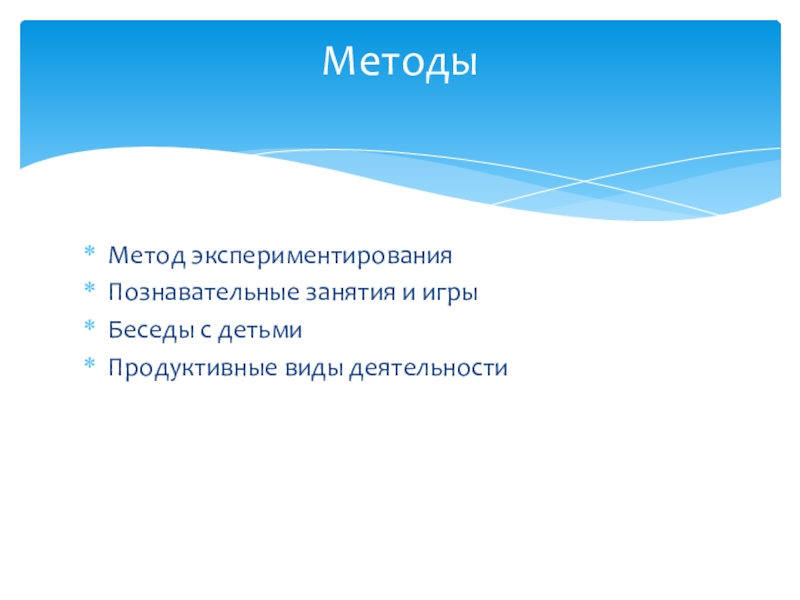 Методы

* Метод экспериментирования
* Познавательные занятия и игры
* Беседы с детьми
* Продуктивные виды деятельности